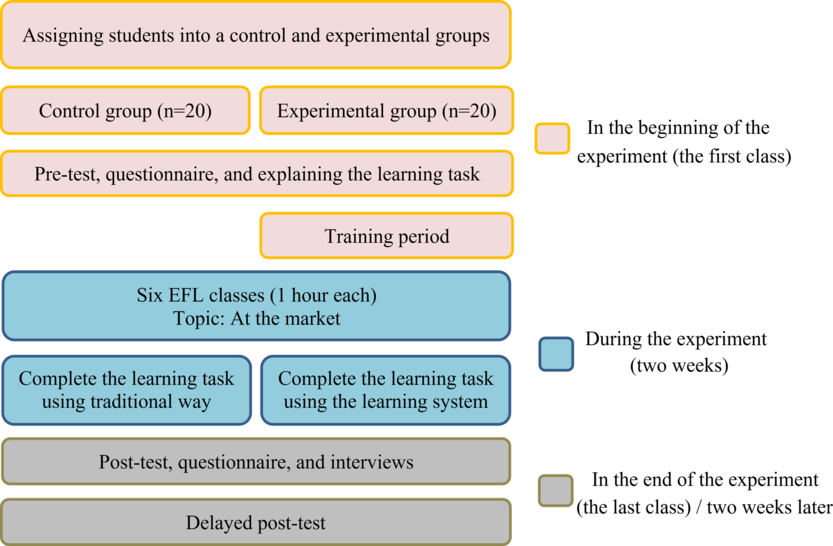 Assigning students into a control and experimental groups

Control group (n=20)

Experimental group (n=20)

Pre-test, questionnaire, and explaining the learning task

Training period

Six EFL classes (1 hour each)
Topic: At the market

Complete the learning task using traditional way

Complete the learning task using the learning system

Post-test, questionnaire, and interviews

Delayed post-test

In the beginning of the experiment (the first class)

During the experiment (two weeks)

In the end of the experiment (the last class) / two weeks later